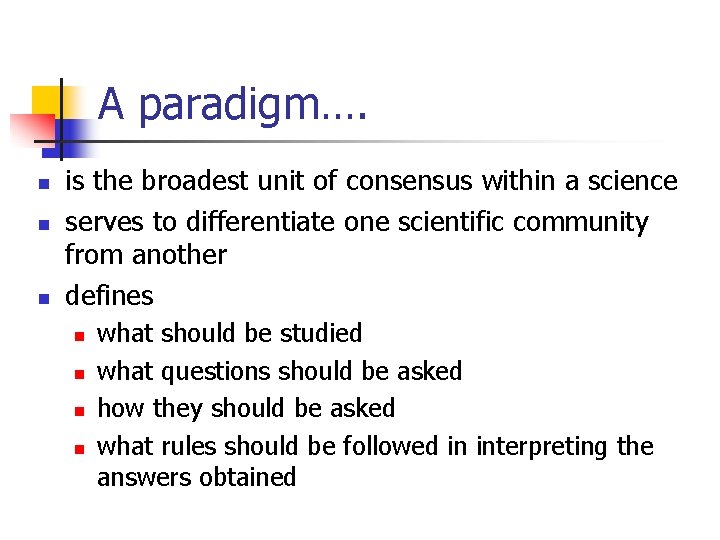 A paradigm….

- is the broadest unit of consensus within a science
- serves to differentiate one scientific community from another
- defines
  - what should be studied
  - what questions should be asked
  - how they should be asked
  - what rules should be followed in interpreting the answers obtained